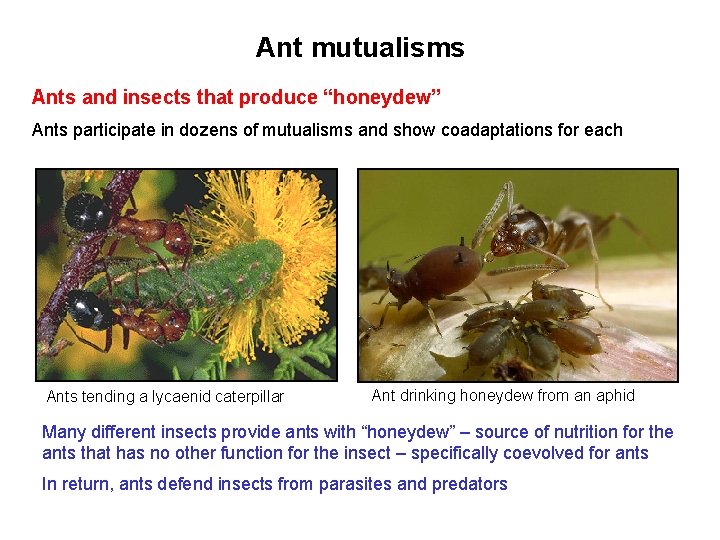 Ant mutualisms

Ants and insects that produce “honeydew”

Ants participate in dozens of mutualisms and show coadaptations for each

Ants tending a lycaenid caterpillar

Ant drinking honeydew from an aphid

Many different insects provide ants with “honeydew” – source of nutrition for the ants that has no other function for the insect – specifically coevolved for ants

In return, ants defend insects from parasites and predators